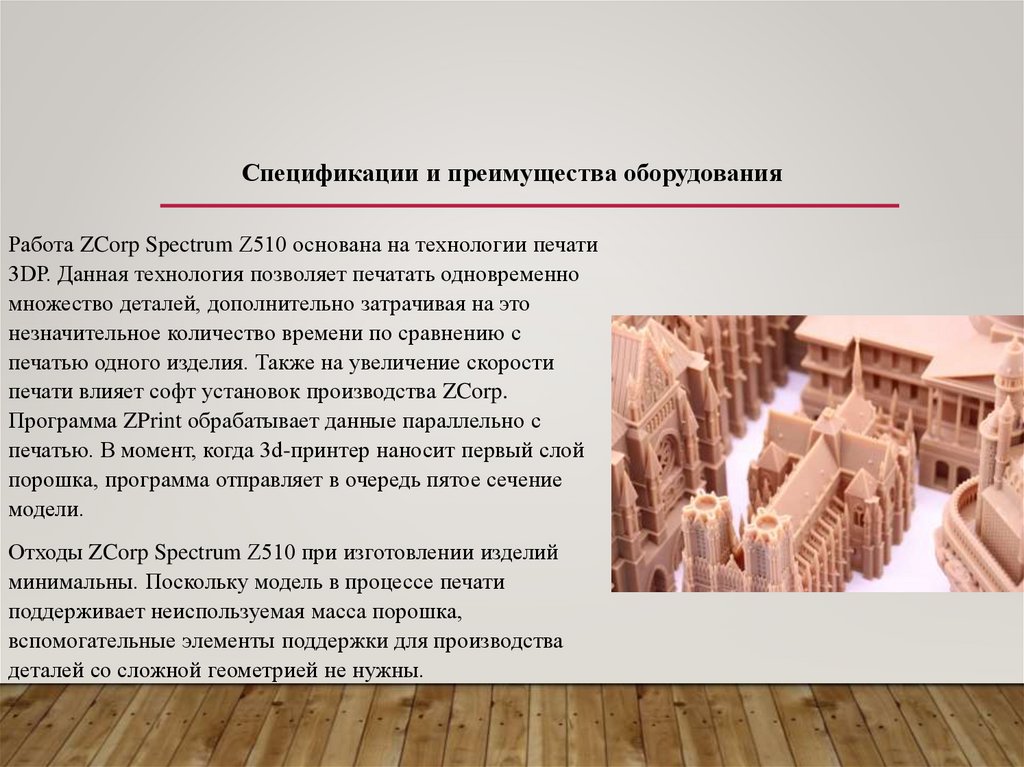 Спецификации и преимущества оборудования

Работа ZCorp Spectrum Z510 основана на технологии печати 3DP. Данная технология позволяет печатать одновременно множество деталей, дополнительно затрачивая на это незначительное количество времени по сравнению с печатью одного изделия. Также на увеличение скорости печати влияет софт установок производства ZCorp. Программа ZPrint обрабатывает данные параллельно с печатью. В момент, когда 3d-принтер наносит первый слой порошка, программа отправляет в очередь пятое сечение модели.

Отходы ZCorp Spectrum Z510 при изготовлении изделий минимальны. Поскольку модель в процессе печати поддерживает неиспользуемая масса порошка, вспомогательные элементы поддержки для производства деталей со сложной геометрией не нужны.